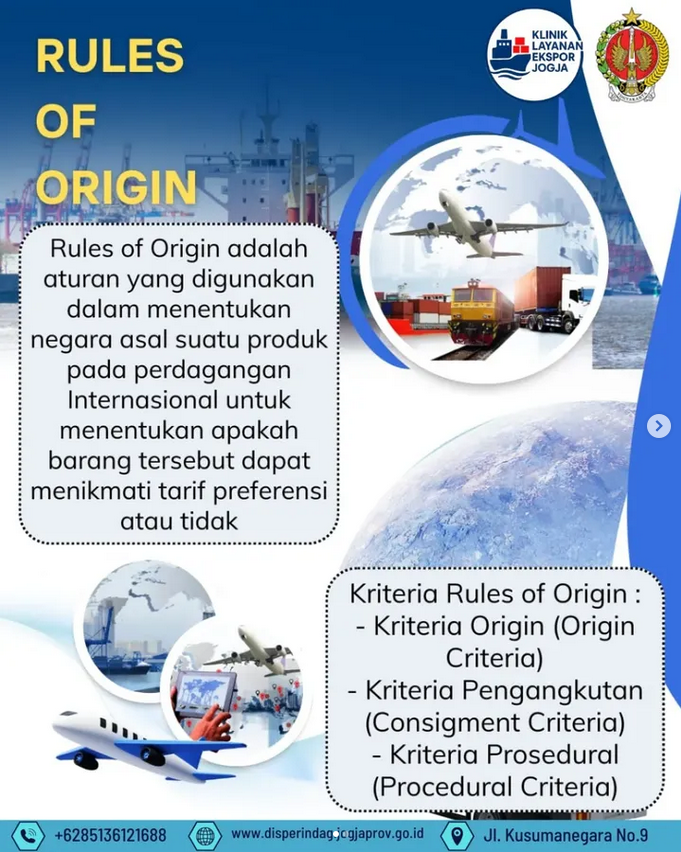 RULES OF ORIGIN

KLINIK LAYANAN EKSPOR JOGJA

Rules of Origin adalah aturan yang digunakan dalam menentukan negara asal suatu produk pada perdagangan Internasional untuk menentukan apakah barang tersebut dapat menikmati tarif preferensi atau tidak

Kriteria Rules of Origin :
- Kriteria Origin (Origin Criteria)
- Kriteria Pengangkutan (Consigment Criteria)
- Kriteria Prosedural (Procedural Criteria)

+6285136121688 www.disperindag.jogjaprov.go.id Jl. Kusumanegara No.9